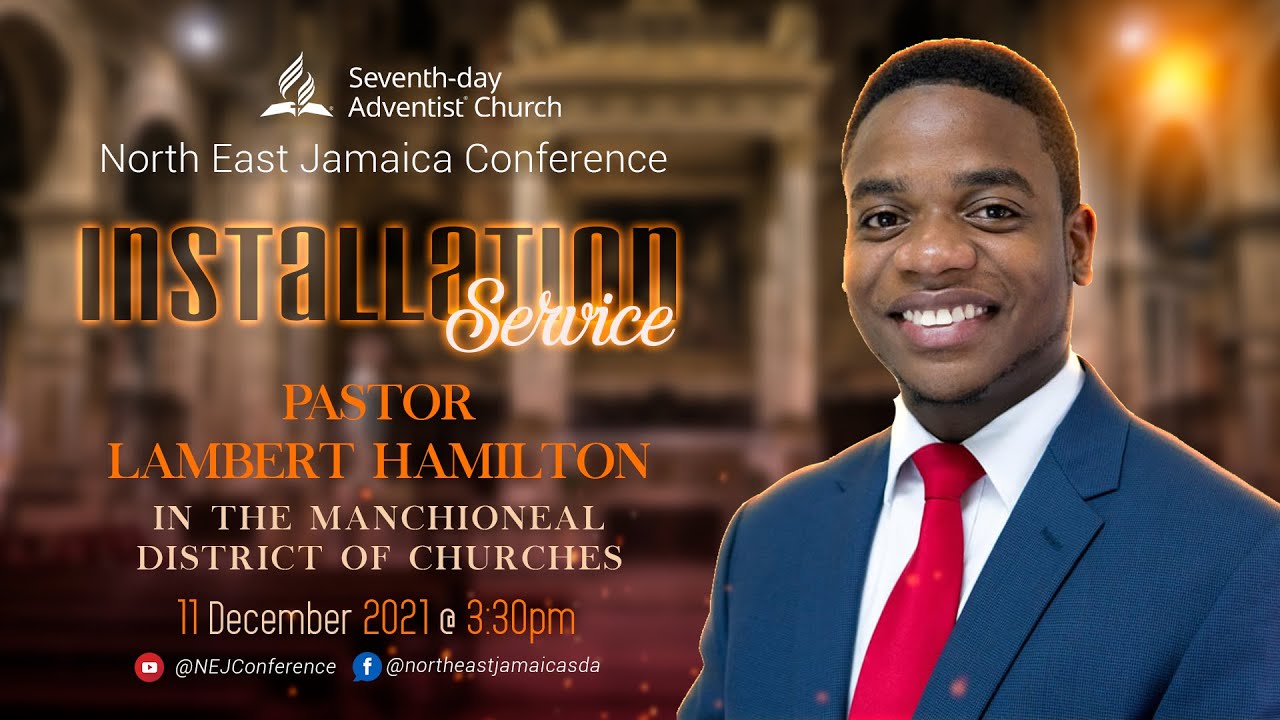 Seventh-day Adventist® Church
North East Jamaica Conference

INSTALLATION Service

PASTOR
LAMBERT HAMILTON
IN THE MANCHIONEAL DISTRICT OF CHURCHES

11 December 2021 @ 3:30pm

@NEJConference @northeastjamaicasda